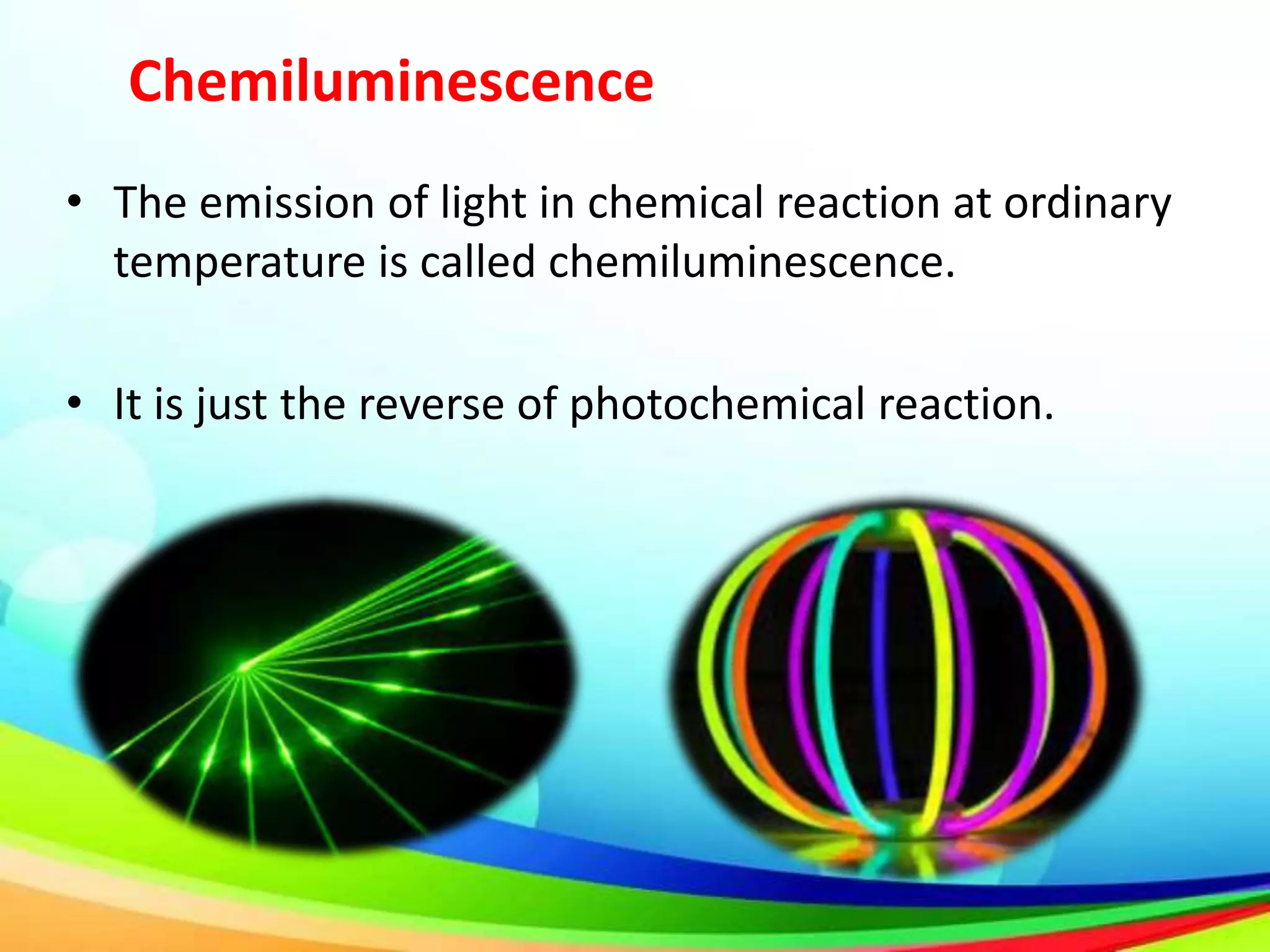 Chemiluminescence

• The emission of light in chemical reaction at ordinary temperature is called chemiluminescence.

• It is just the reverse of photochemical reaction.